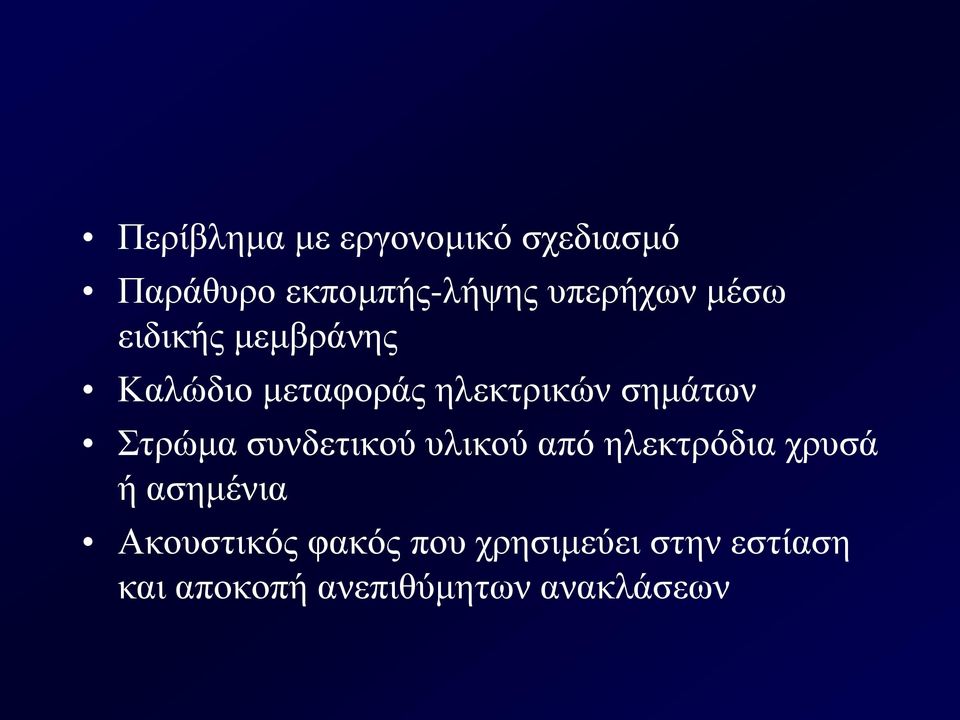 • Περίβλημα με εργονομικό σχεδιασμό
• Παράθυρο εκπομπής-λήψης υπερήχων μέσω ειδικής μεμβράνης
• Καλώδιο μεταφοράς ηλεκτρικών σημάτων
• Στρώμα συνδετικού υλικού από ηλεκτρόδια χρυσά ή ασημένια
• Ακουστικός φακός που χρησιμεύει στην εστίαση και αποκοπή ανεπιθύμητων ανακλάσεων